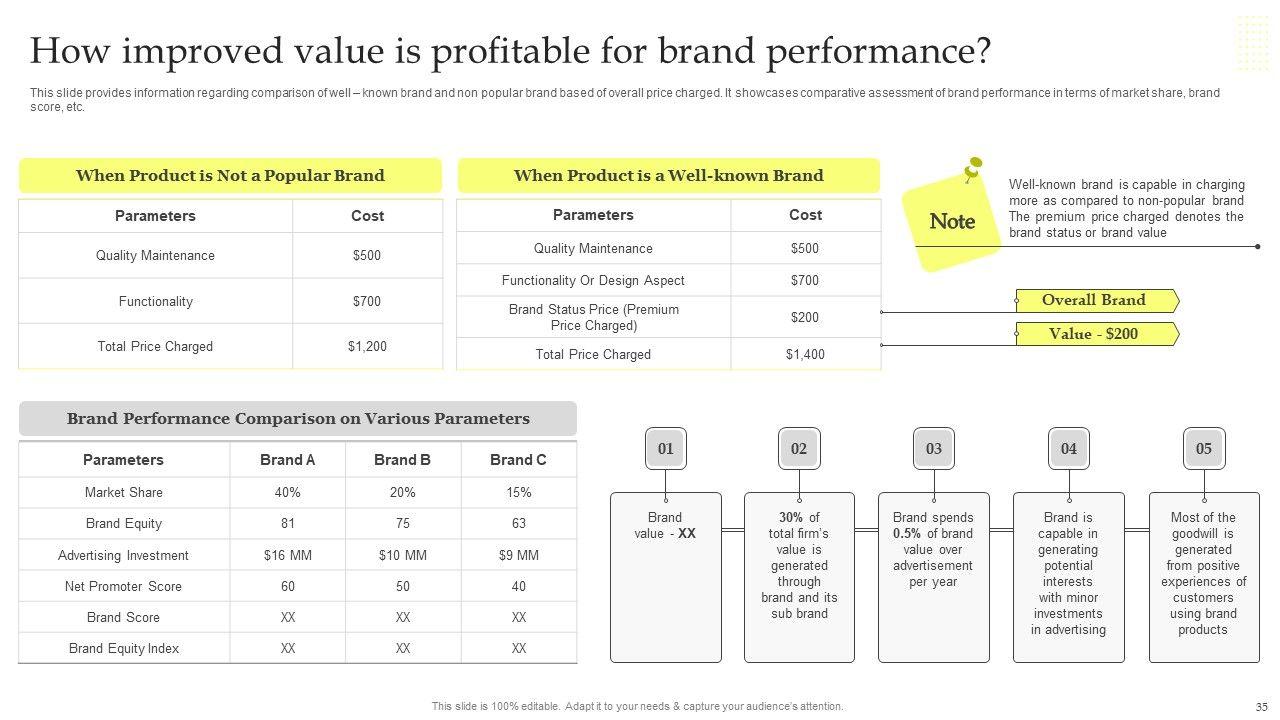 How improved value is profitable for brand performance?

This slide provides information regarding comparison of well – known brand and non popular brand based of overall price charged. It showcases comparative assessment of brand performance in terms of market share, brand score, etc.

When Product is Not a Popular Brand

| Parameters | Cost |
|---|---|
| Quality Maintenance | $500 |
| Functionality | $700 |
| Total Price Charged | $1,200 |

When Product is a Well-known Brand

| Parameters | Cost |
|---|---|
| Quality Maintenance | $500 |
| Functionality Or Design Aspect | $700 |
| Brand Status Price (Premium Price Charged) | $200 |
| Total Price Charged | $1,400 |

Note

Well-known brand is capable in charging more as compared to non-popular brand The premium price charged denotes the brand status or brand value

Overall Brand

Value - $200

Brand Performance Comparison on Various Parameters

| Parameters | Brand A | Brand B | Brand C |
|---|---|---|---|
| Market Share | 40% | 20% | 15% |
| Brand Equity | 81 | 75 | 63 |
| Advertising Investment | $16 MM | $10 MM | $9 MM |
| Net Promoter Score | 60 | 50 | 40 |
| Brand Score | XX | XX | XX |
| Brand Equity Index | XX | XX | XX |

01
Brand value - XX

02
30% of total firm's value is generated through brand and its sub brand

03
Brand spends 0.5% of brand value over advertisement per year

04
Brand is capable in generating potential interests with minor investments in advertising

05
Most of the goodwill is generated from positive experiences of customers using brand products

This slide is 100% editable. Adapt it to your needs & capture your audience's attention.

35